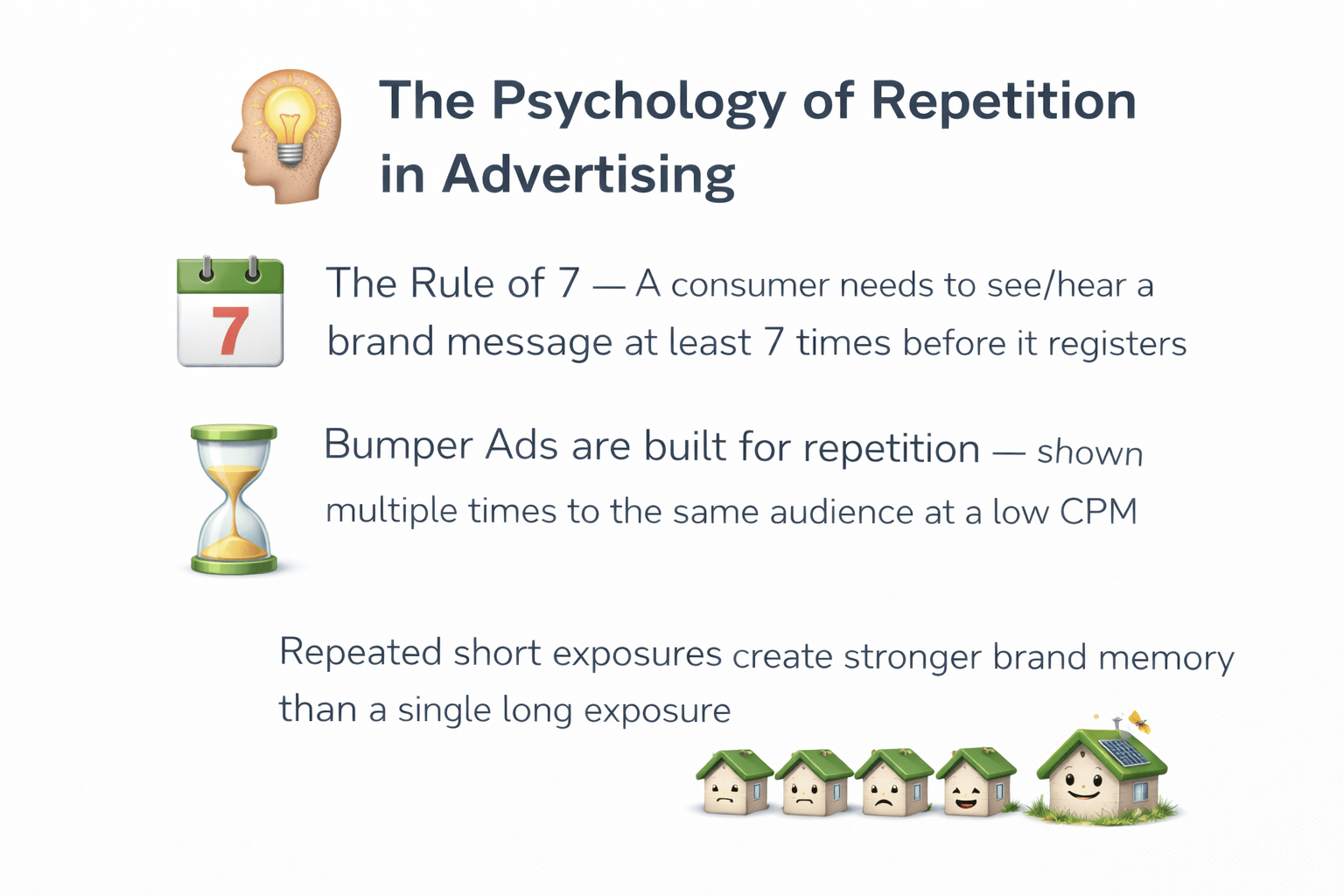 The Psychology of Repetition in Advertising

7

The Rule of 7 — A consumer needs to see/hear a brand message at least 7 times before it registers

Bumper Ads are built for repetition — shown multiple times to the same audience at a low CPM

Repeated short exposures create stronger brand memory than a single long exposure